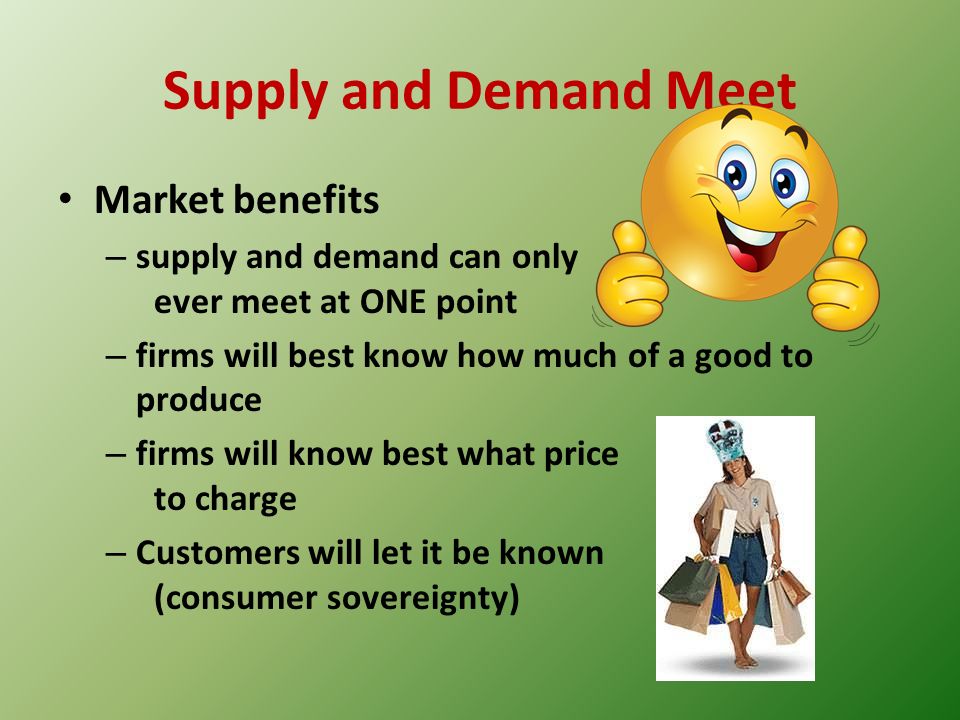 Supply and Demand Meet

• Market benefits
– supply and demand can only ever meet at ONE point
– firms will best know how much of a good to produce
– firms will know best what price to charge
– Customers will let it be known (consumer sovereignty)